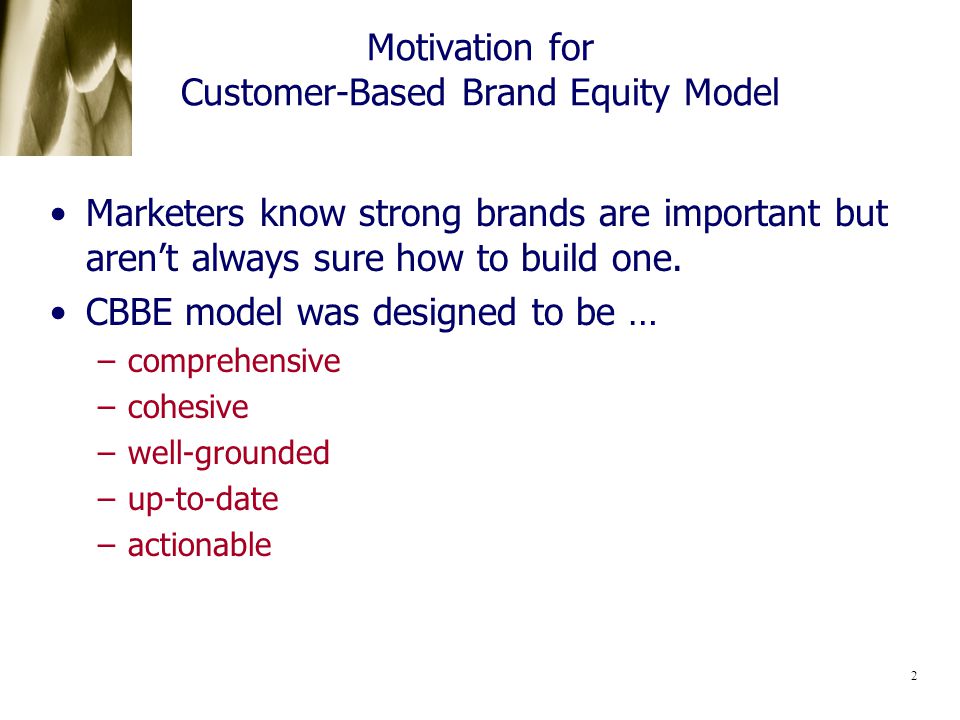 Motivation for
Customer-Based Brand Equity Model

• Marketers know strong brands are important but aren’t always sure how to build one.
• CBBE model was designed to be …
– comprehensive
– cohesive
– well-grounded
– up-to-date
– actionable

2